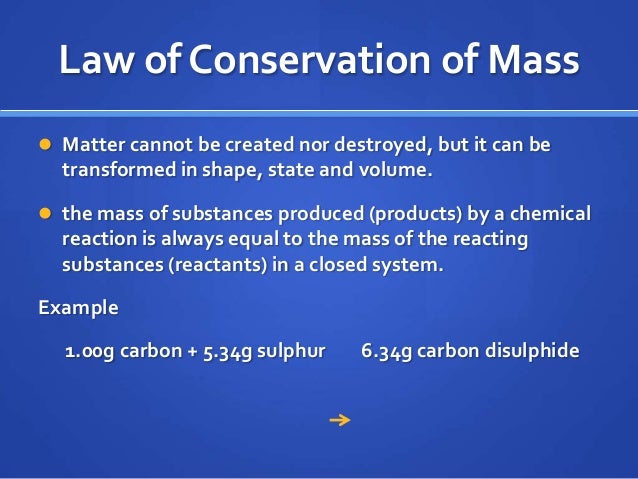 Law of Conservation of Mass

Matter cannot be created nor destroyed, but it can be transformed in shape, state and volume.

the mass of substances produced (products) by a chemical reaction is always equal to the mass of the reacting substances (reactants) in a closed system.

Example

1.00g carbon + 5.34g sulphur 6.34g carbon disulphide

→